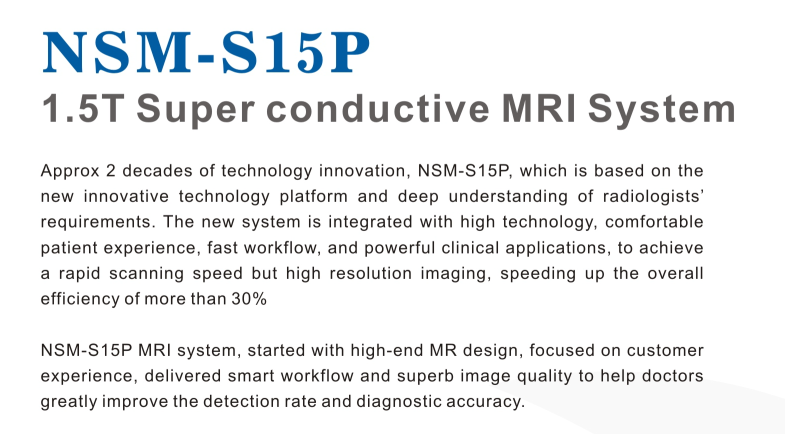 NSM-S15P

1.5T Super conductive MRI System

Approx 2 decades of technology innovation, NSM-S15P, which is based on the new innovative technology platform and deep understanding of radiologists' requirements. The new system is integrated with high technology, comfortable patient experience, fast workflow, and powerful clinical applications, to achieve a rapid scanning speed but high resolution imaging, speeding up the overall efficiency of more than 30%

NSM-S15P MRI system, started with high-end MR design, focused on customer experience, delivered smart workflow and superb image quality to help doctors greatly improve the detection rate and diagnostic accuracy.